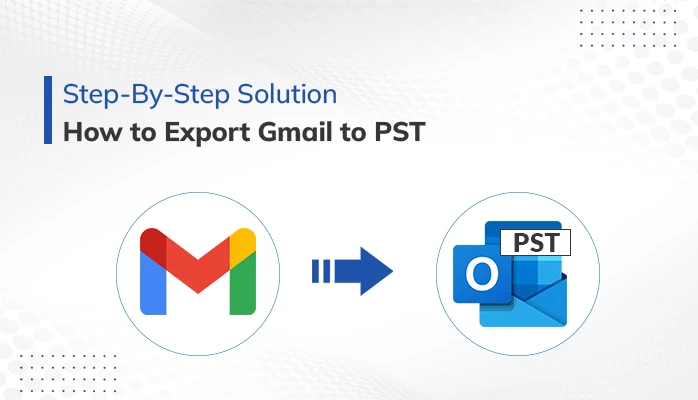 Step-By-Step Solution
How to Export Gmail to PST

PST
O